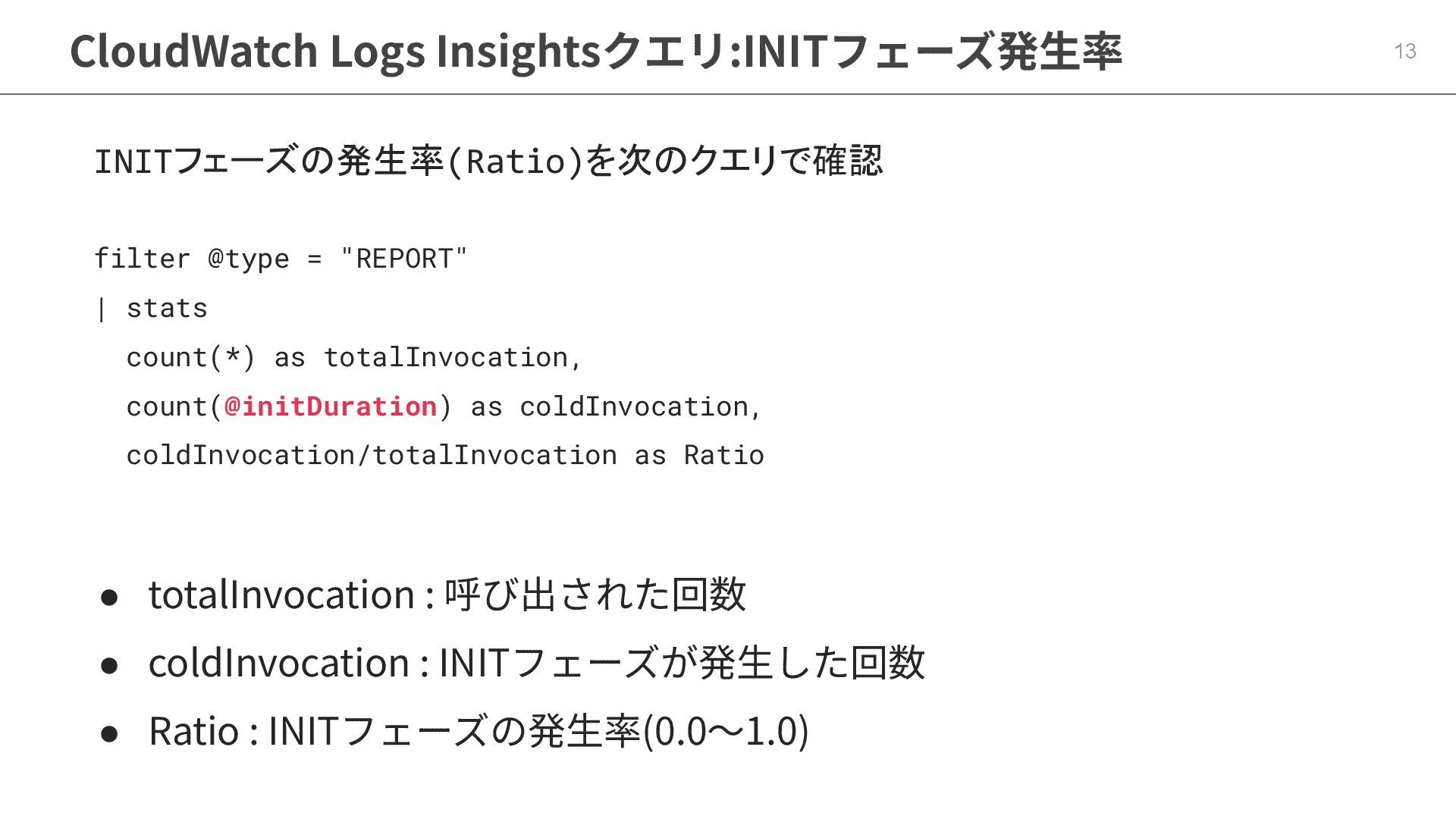 CloudWatch Logs Insightsクエリ:INITフェーズ発生率

13

INITフェーズの発生率(Ratio)を次のクエリで確認

filter @type = "REPORT"
| stats
  count(*) as totalInvocation,
  count(@initDuration) as coldInvocation,
  coldInvocation/totalInvocation as Ratio

● totalInvocation : 呼び出された回数
● coldInvocation : INITフェーズが発生した回数
● Ratio : INITフェーズの発生率(0.0〜1.0)